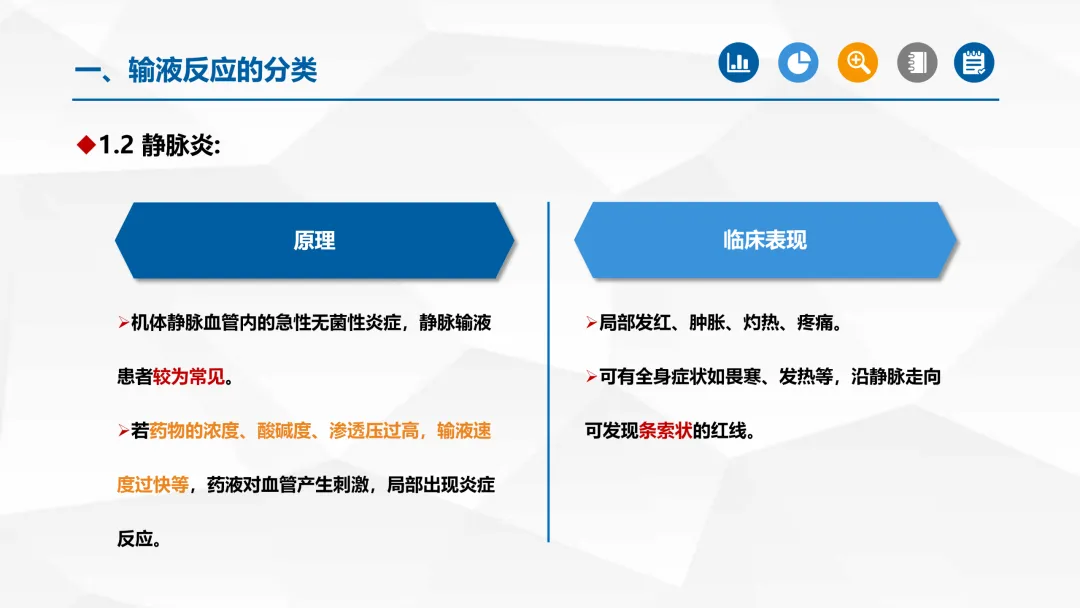 一、输液反应的分类

◆1.2 静脉炎:

原理

➢机体静脉血管内的急性无菌性炎症，静脉输液患者较为常见。

➢若药物的浓度、酸碱度、渗透压过高，输液速度过快等，药液对血管产生刺激，局部出现炎症反应。

临床表现

➢局部发红、肿胀、灼热、疼痛。

➢可有全身症状如畏寒、发热等，沿静脉走向可发现条索状的红线。